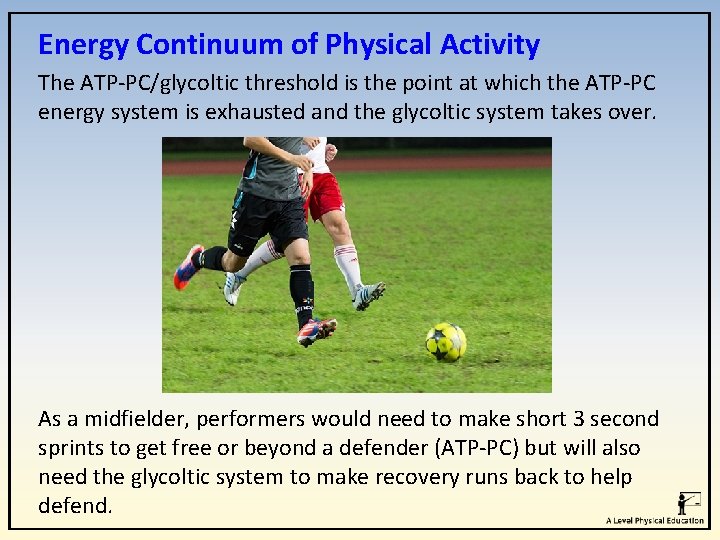 Energy Continuum of Physical Activity

The ATP-PC/glycoltic threshold is the point at which the ATP-PC energy system is exhausted and the glycoltic system takes over.

As a midfielder, performers would need to make short 3 second sprints to get free or beyond a defender (ATP-PC) but will also need the glycoltic system to make recovery runs back to help defend.

A Level Physical Education